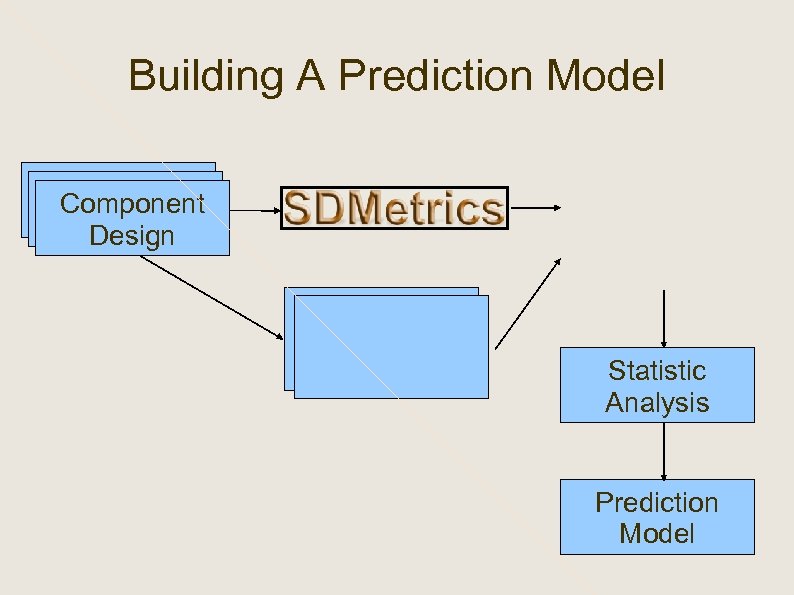 Building A Prediction Model

Component Design

SDMetrics

Statistic Analysis

Prediction Model